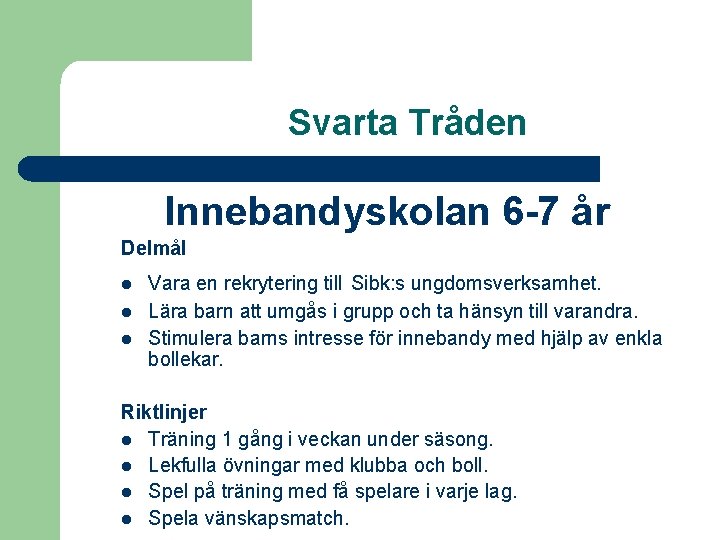 Svarta Tråden

Innebandyskolan 6-7 år

Delmål

- Vara en rekrytering till Sibk:s ungdomsverksamhet.
- Lära barn att umgås i grupp och ta hänsyn till varandra.
- Stimulera barns intresse för innebandy med hjälp av enkla bollekar.

Riktlinjer

- Träning 1 gång i veckan under säsong.
- Lekfulla övningar med klubba och boll.
- Spel på träning med få spelare i varje lag.
- Spela vänskapsmatch.